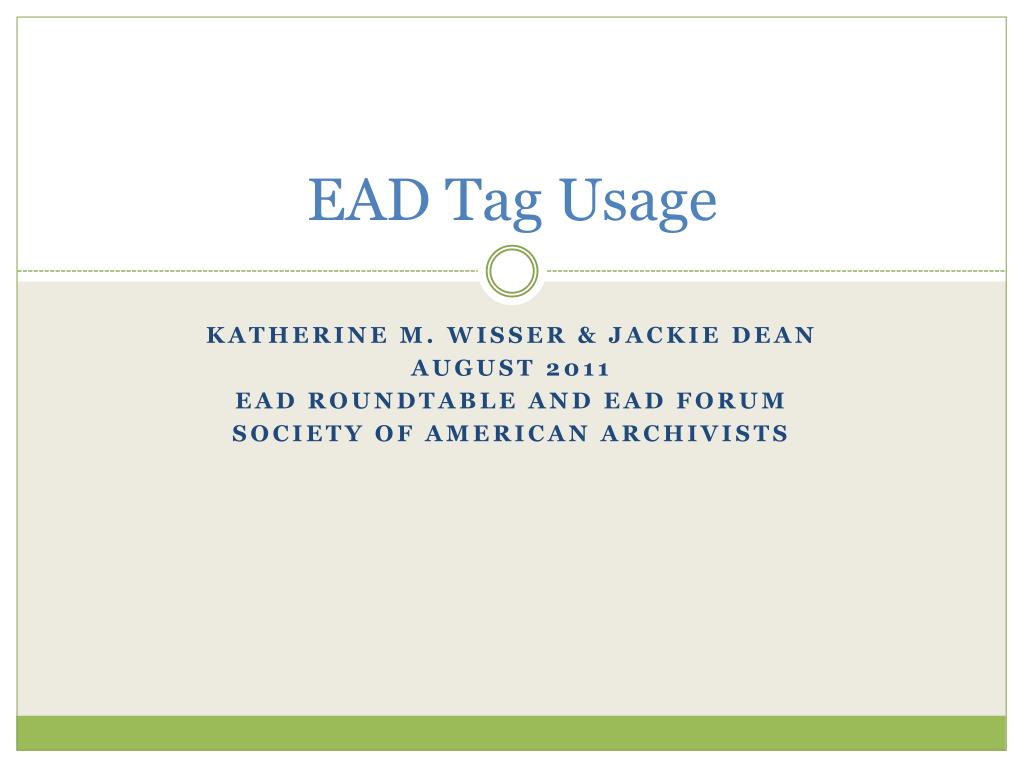 EAD Tag Usage

KATHERINE M. WISSER & JACKIE DEAN
AUGUST 2011
EAD ROUNDTABLE AND EAD FORUM
SOCIETY OF AMERICAN ARCHIVISTS